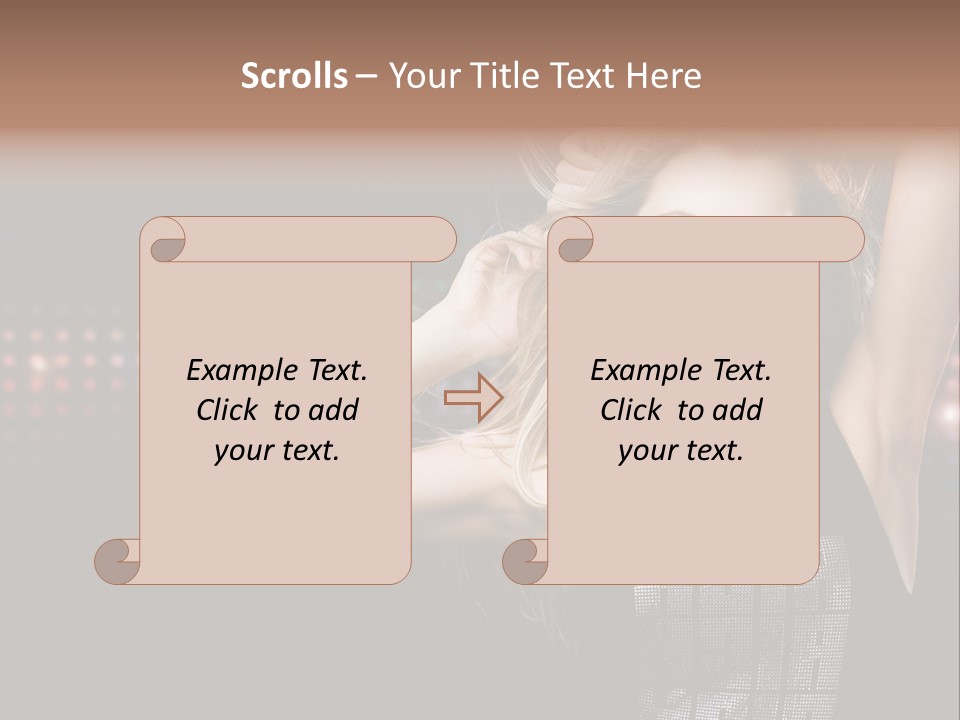 Scrolls – Your Title Text Here

Example Text. Click to add your text.

Example Text. Click to add your text.